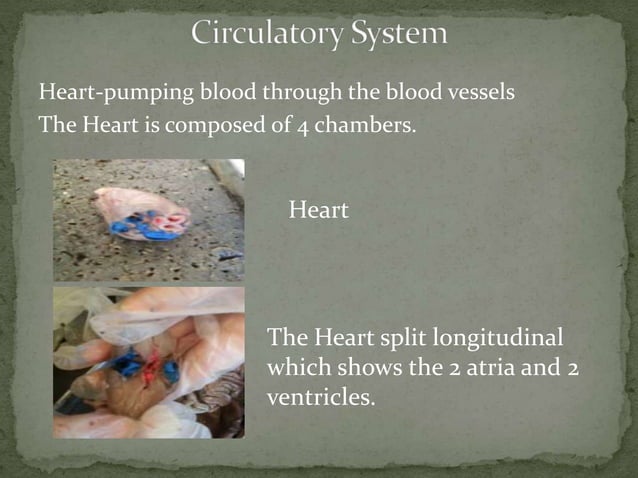 Circulatory System

Heart-pumping blood through the blood vessels
The Heart is composed of 4 chambers.

Heart

The Heart split longitudinal which shows the 2 atria and 2 ventricles.